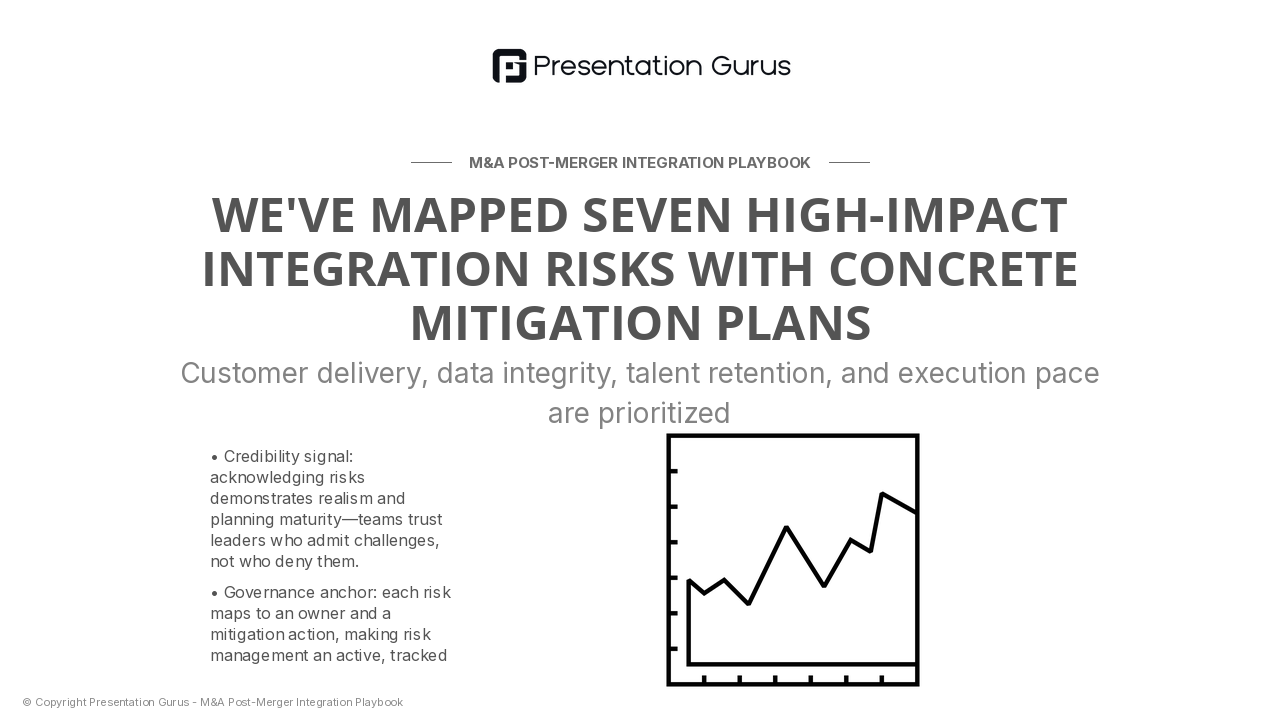 Presentation Gurus

M&A POST-MERGER INTEGRATION PLAYBOOK

WE'VE MAPPED SEVEN HIGH-IMPACT INTEGRATION RISKS WITH CONCRETE MITIGATION PLANS

Customer delivery, data integrity, talent retention, and execution pace are prioritized

• Credibility signal: acknowledging risks demonstrates realism and planning maturity—teams trust leaders who admit challenges, not who deny them.

• Governance anchor: each risk maps to an owner and a mitigation action, making risk management an active, tracked

© Copyright Presentation Gurus - M&A Post-Merger Integration Playbook